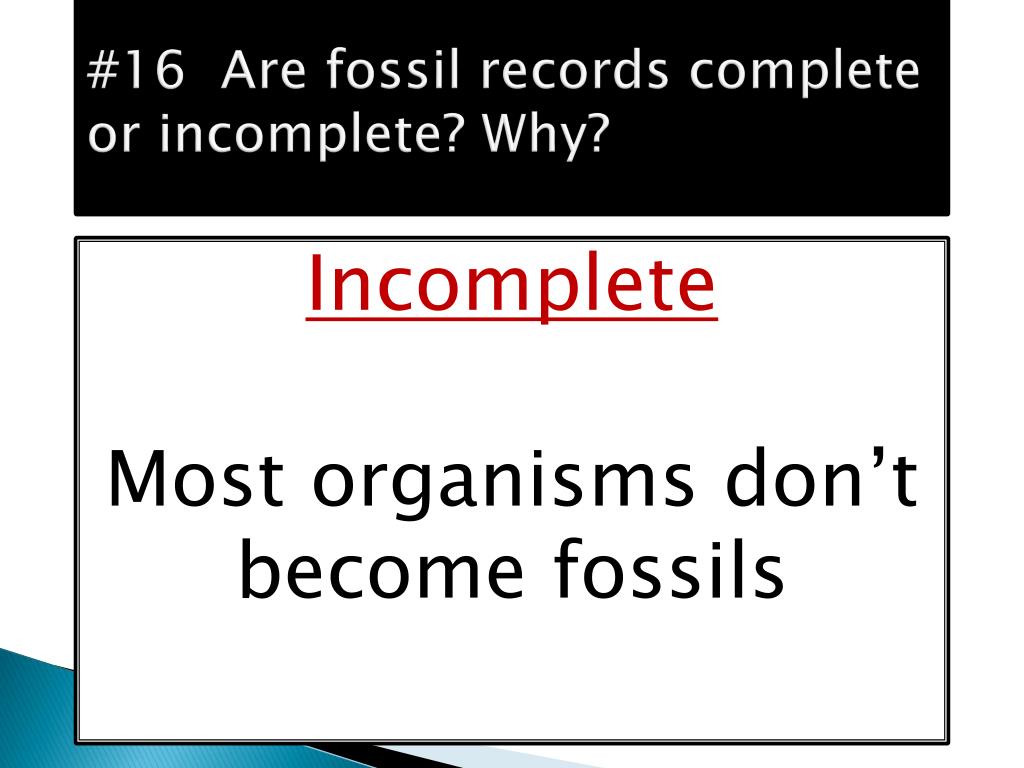 #16 Are fossil records complete or incomplete? Why?

Incomplete

Most organisms don’t become fossils